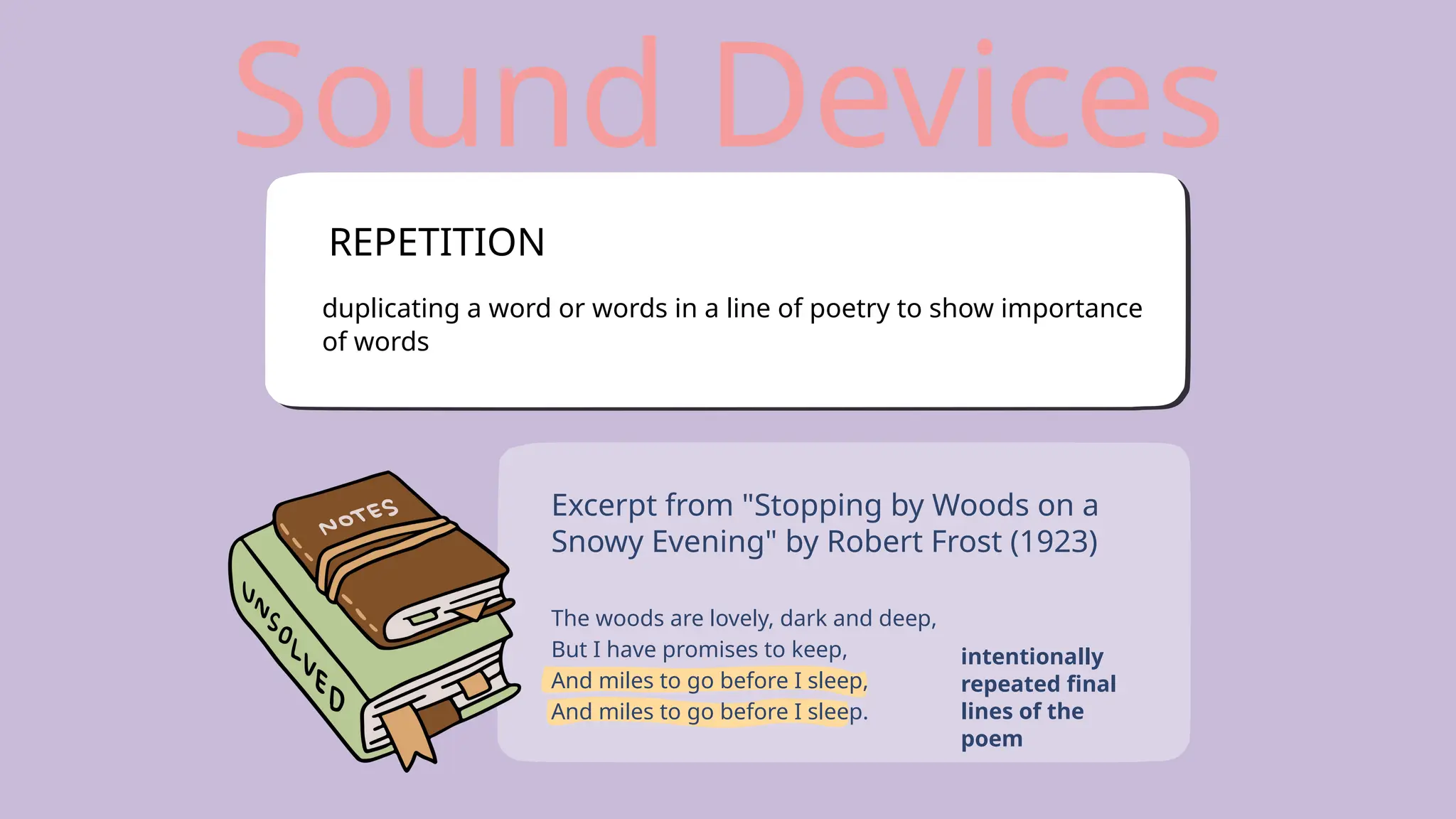 Sound Devices

REPETITION

duplicating a word or words in a line of poetry to show importance of words

NOTES

UNSOLVED

Excerpt from "Stopping by Woods on a Snowy Evening" by Robert Frost (1923)

The woods are lovely, dark and deep,
But I have promises to keep,
And miles to go before I sleep,
And miles to go before I sleep.

intentionally repeated final lines of the poem